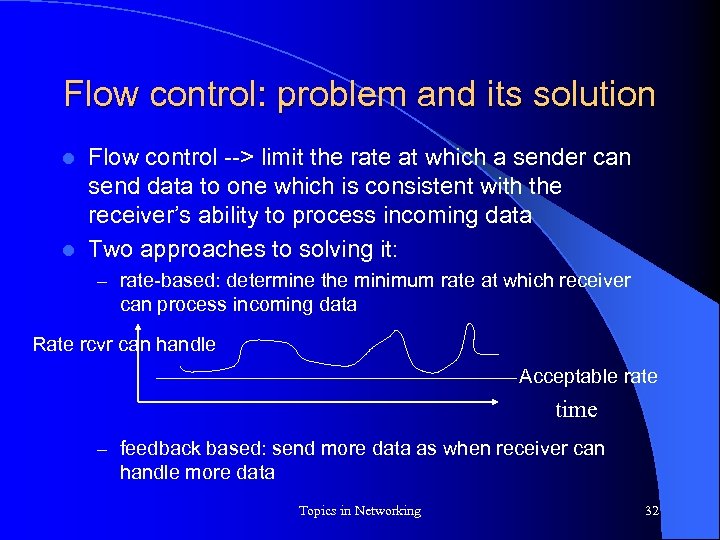 Flow control: problem and its solution

Flow control --> limit the rate at which a sender can send data to one which is consistent with the receiver's ability to process incoming data

Two approaches to solving it:

– rate-based: determine the minimum rate at which receiver can process incoming data

Rate rcvr can handle

Acceptable rate

time

– feedback based: send more data as when receiver can handle more data

Topics in Networking

32